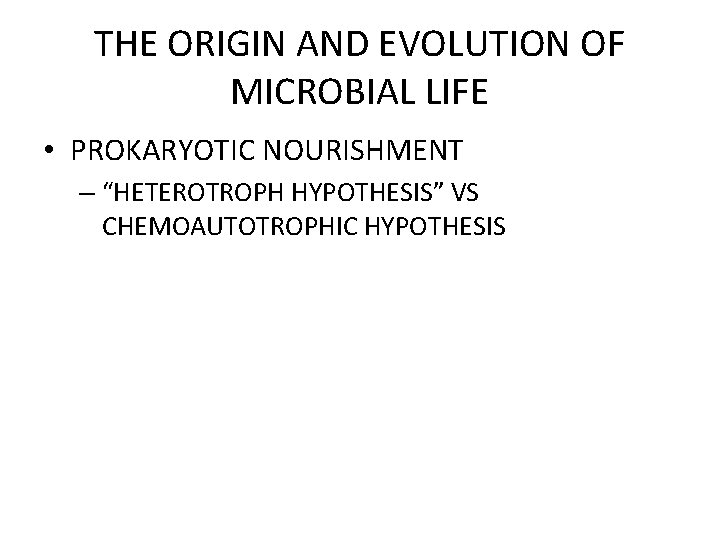 THE ORIGIN AND EVOLUTION OF MICROBIAL LIFE

• PROKARYOTIC NOURISHMENT

– “HETEROTROPH HYPOTHESIS” VS CHEMOAUTOTROPHIC HYPOTHESIS